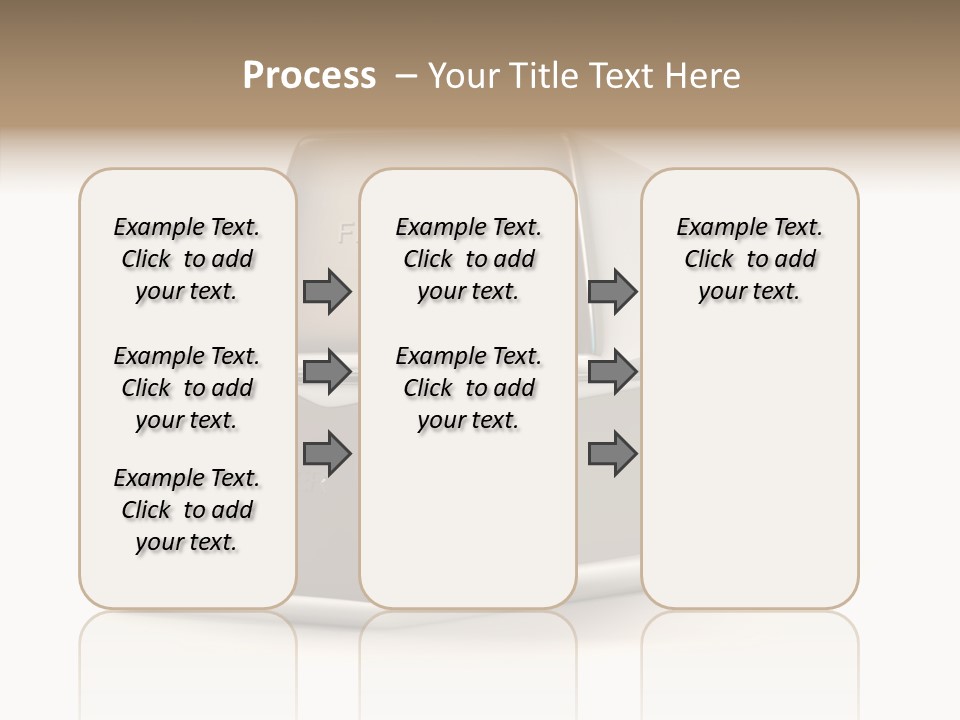 Process – Your Title Text Here

Example Text. Click to add your text.

Example Text. Click to add your text.

Example Text. Click to add your text.

Example Text. Click to add your text.

Example Text. Click to add your text.

Example Text. Click to add your text.